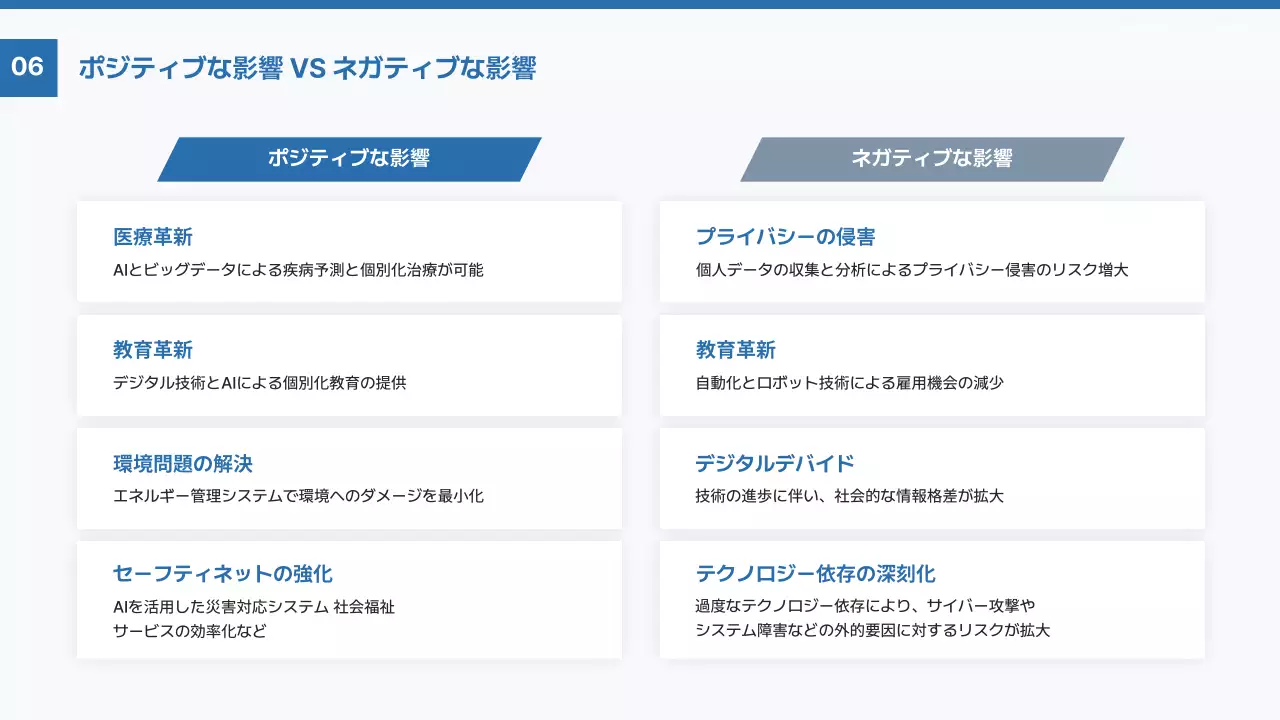 06

ポジティブな影響 VS ネガティブな影響

ポジティブな影響

医療革新
AIとビッグデータによる疾病予測と個別化治療が可能

教育革新
デジタル技術とAIによる個別化教育の提供

環境問題の解決
エネルギー管理システムで環境へのダメージを最小化

セーフティネットの強化
AIを活用した災害対応システム 社会福祉サービスの効率化など

ネガティブな影響

プライバシーの侵害
個人データの収集と分析によるプライバシー侵害のリスク増大

教育革新
自動化とロボット技術による雇用機会の減少

デジタルデバイド
技術の進歩に伴い、社会的な情報格差が拡大

テクノロジー依存の深刻化
過度なテクノロジー依存により、サイバー攻撃やシステム障害などの外的要因に対するリスクが拡大